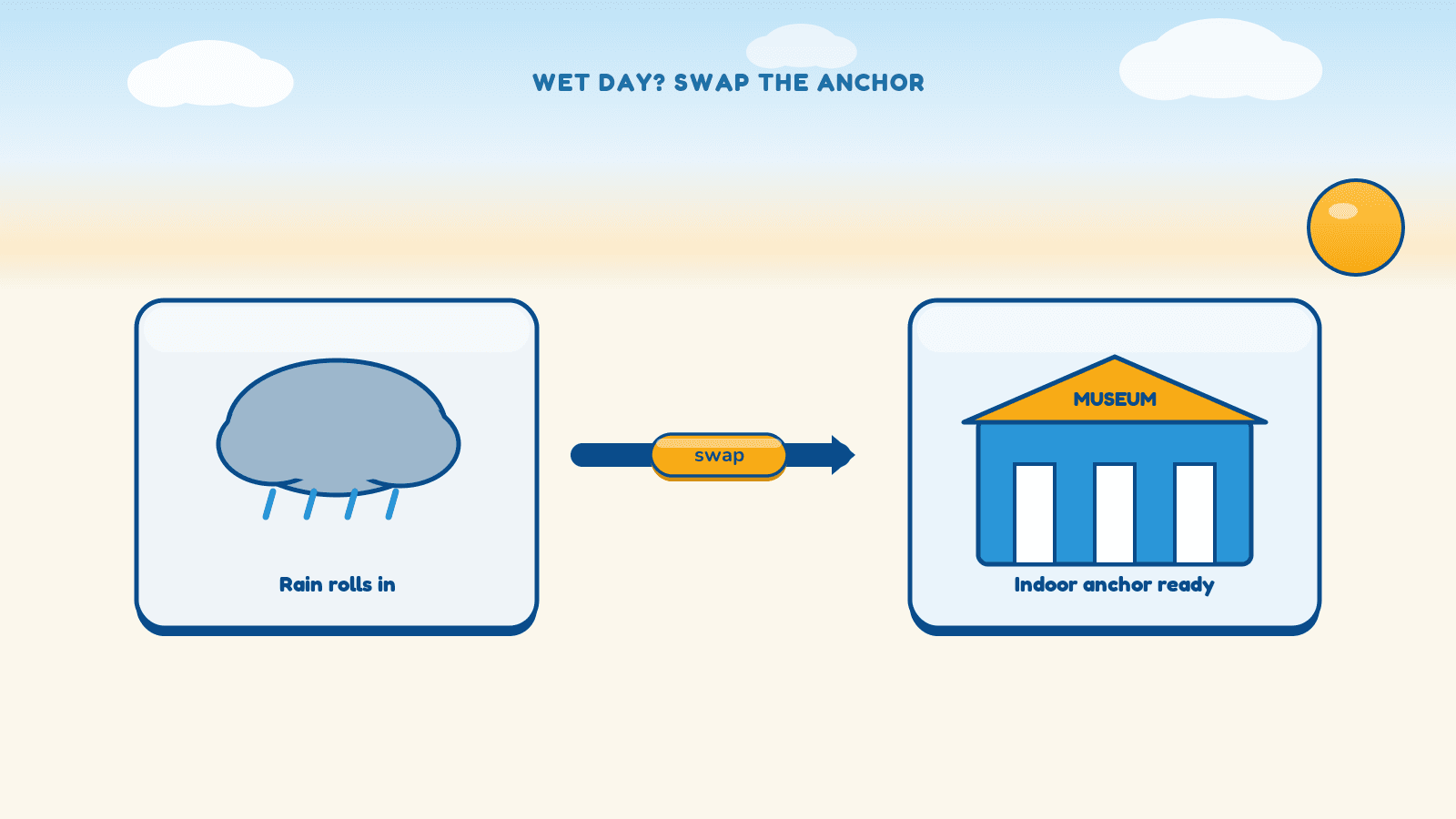 WET DAY? SWAP THE ANCHOR

Rain rolls in

swap

MUSEUM

Indoor anchor ready